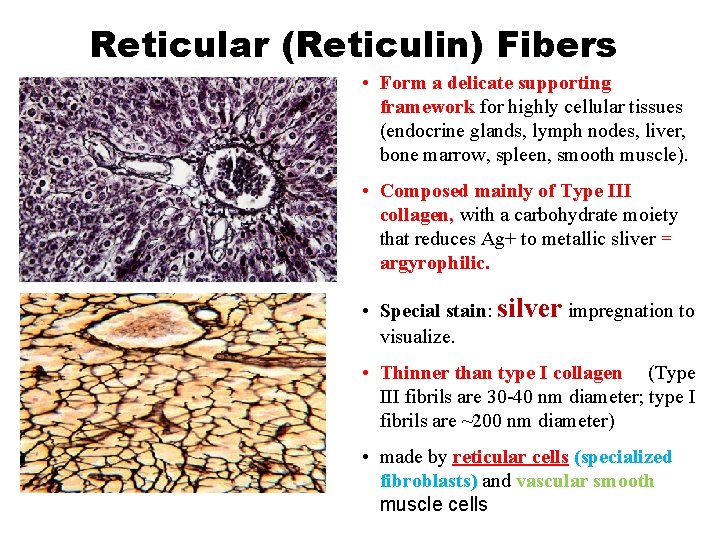 Reticular (Reticulin) Fibers

• Form a delicate supporting framework for highly cellular tissues (endocrine glands, lymph nodes, liver, bone marrow, spleen, smooth muscle).

• Composed mainly of Type III collagen, with a carbohydrate moiety that reduces Ag+ to metallic sliver = argyrophilic.

• Special stain: silver impregnation to visualize.

• Thinner than type I collagen (Type III fibrils are 30-40 nm diameter; type I fibrils are ~200 nm diameter)

• made by reticular cells (specialized fibroblasts) and vascular smooth muscle cells